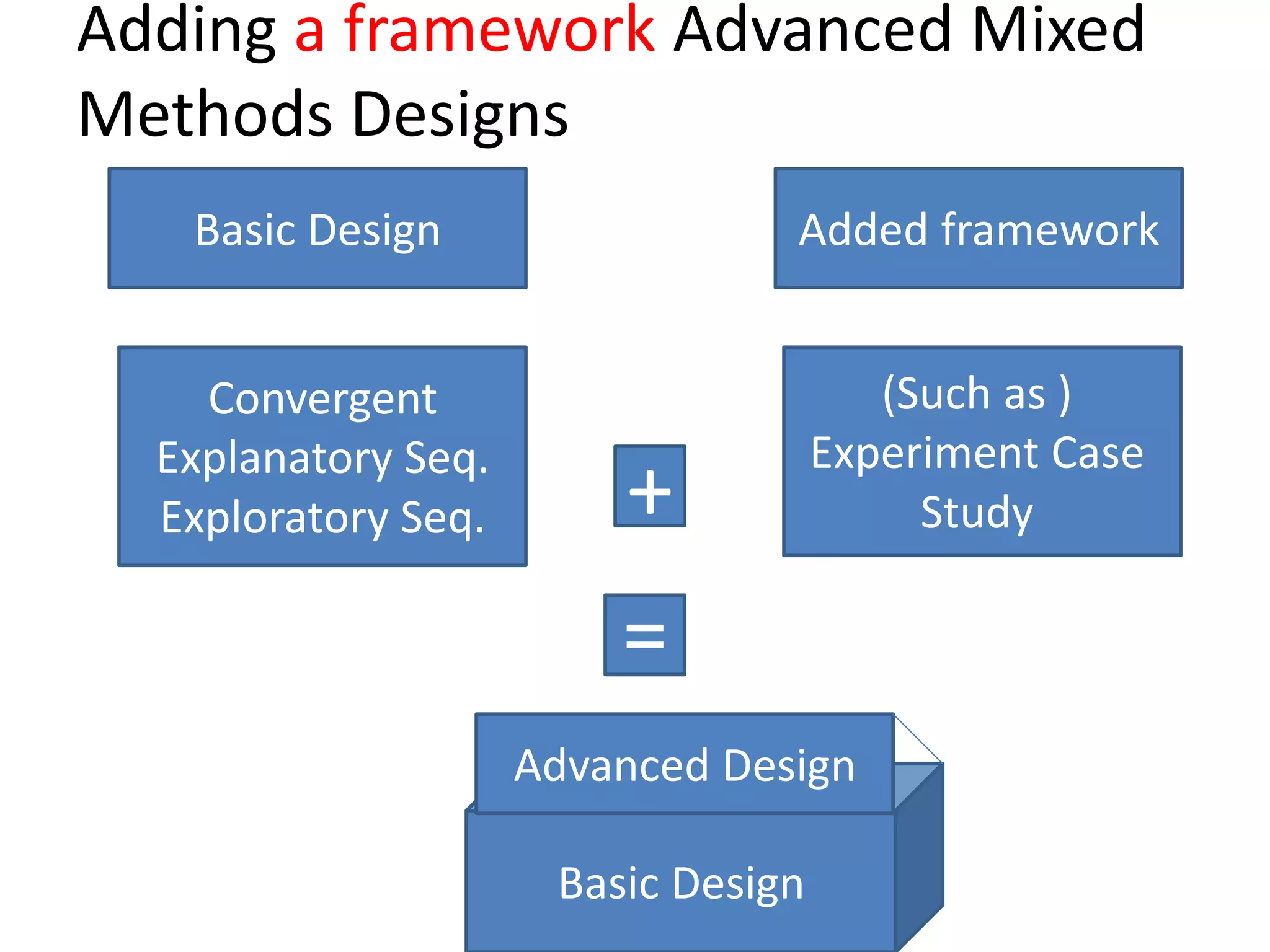 Adding a framework Advanced Mixed Methods Designs

Basic Design

Added framework

Convergent
Explanatory Seq.
Exploratory Seq.

+

(Such as )
Experiment Case
Study

=

Advanced Design

Basic Design